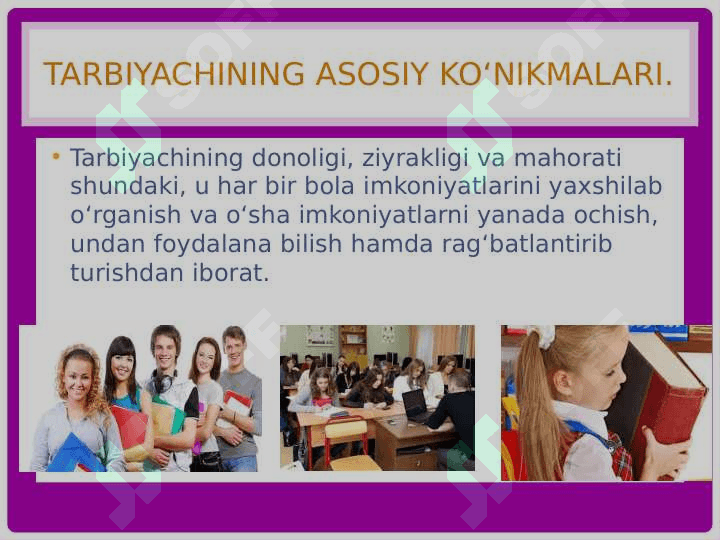 TARBIYACHINING ASOSIY KO‘NIKMALARI.

• Tarbiyachining donoligi, ziyrakligi va mahorati shundaki, u har bir bola imkoniyatlarini yaxshilab o‘rganish va o‘sha imkoniyatlarni yanada ochish, undan foydalana bilish hamda rag‘batlantirib turishdan iborat.